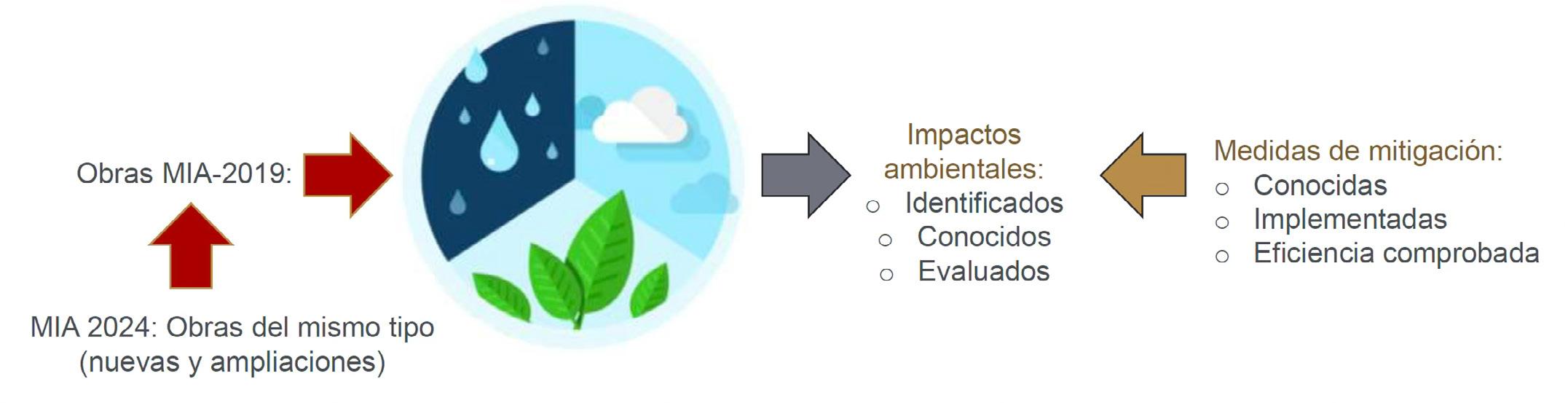 Obras MIA-2019:

MIA 2024: Obras del mismo tipo (nuevas y ampliaciones)

Impactos ambientales:
○ Identificados
○ Conocidos
○ Evaluados

Medidas de mitigación:
○ Conocidas
○ Implementadas
○ Eficiencia comprobada